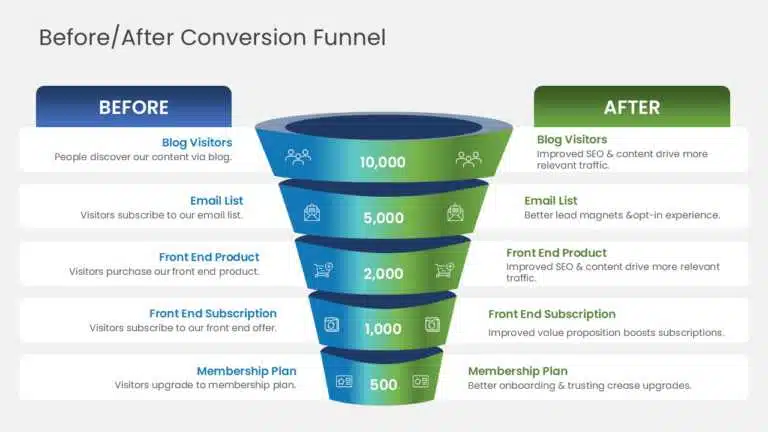 Before/After Conversion Funnel

BEFORE

Blog Visitors
People discover our content via blog.

Email List
Visitors subscribe to our email list.

Front End Product
Visitors purchase our front end product.

Front End Subscription
Visitors subscribe to our front end offer.

Membership Plan
Visitors upgrade to membership plan.

10,000

5,000

2,000

1,000

500

AFTER

Blog Visitors
Improved SEO & content drive more relevant traffic.

Email List
Better lead magnets &opt-in experience.

Front End Product
Improved SEO & content drive more relevant traffic.

Front End Subscription
Improved value proposition boosts subscriptions.

Membership Plan
Better onboarding & trusting crease upgrades.